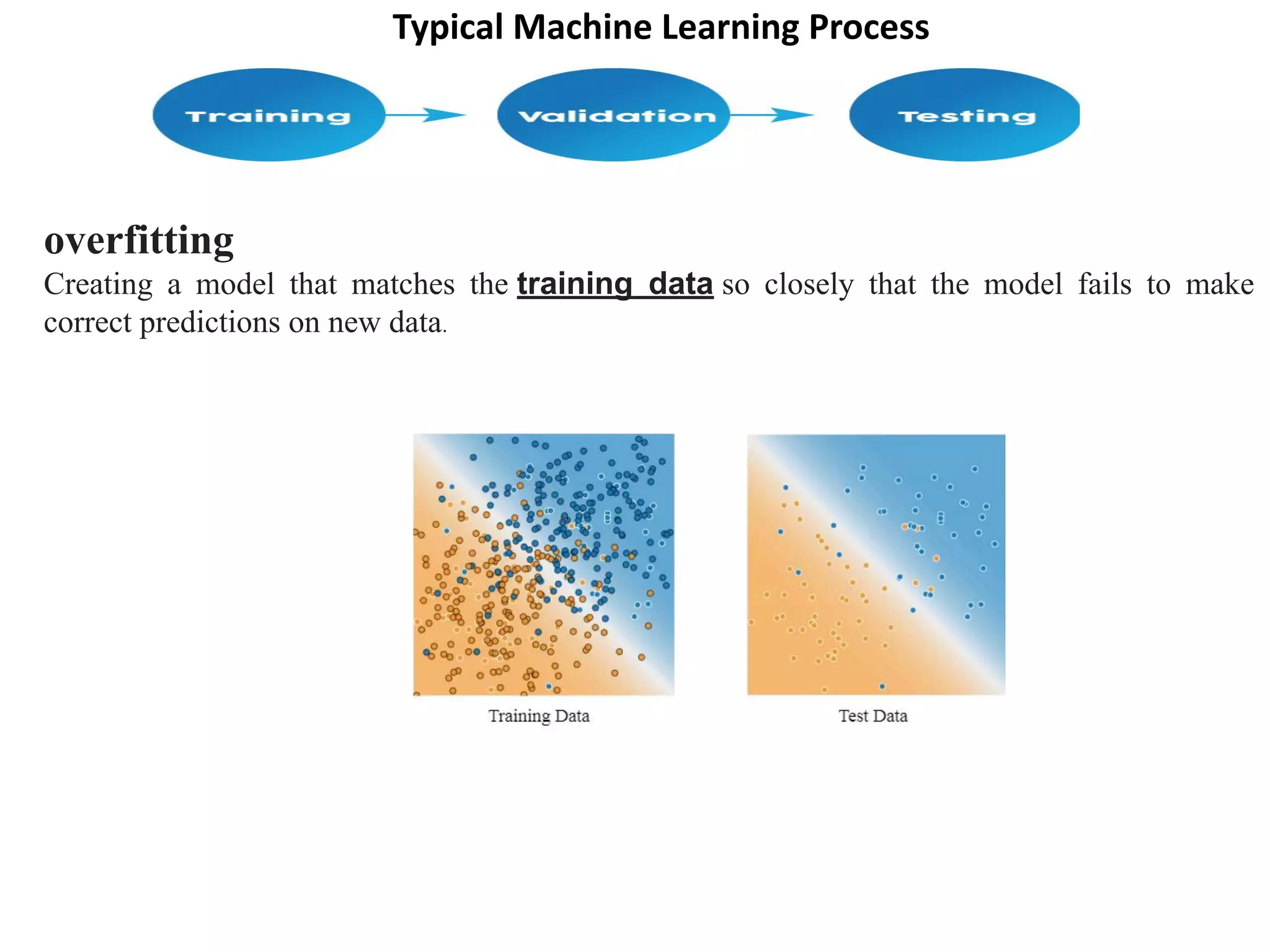 Typical Machine Learning Process

Training

Validation

Testing

overfitting

Creating a model that matches the training data so closely that the model fails to make correct predictions on new data.

Training Data

Test Data